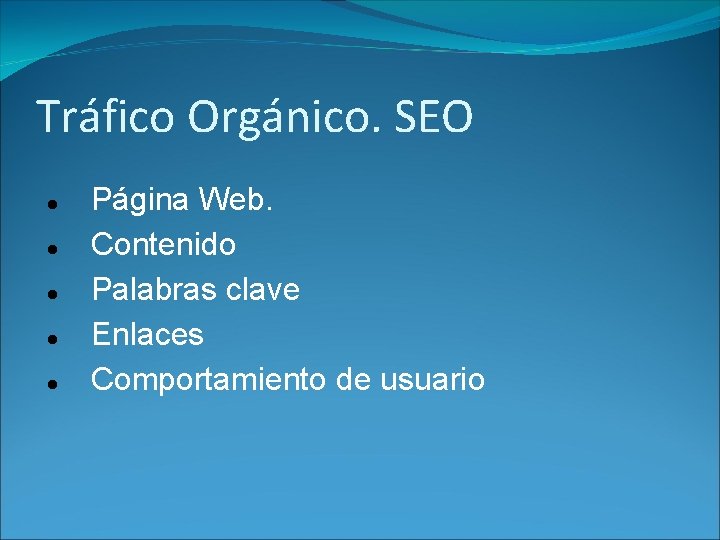 Tráfico Orgánico. SEO

- Página Web.
- Contenido
- Palabras clave
- Enlaces
- Comportamiento de usuario